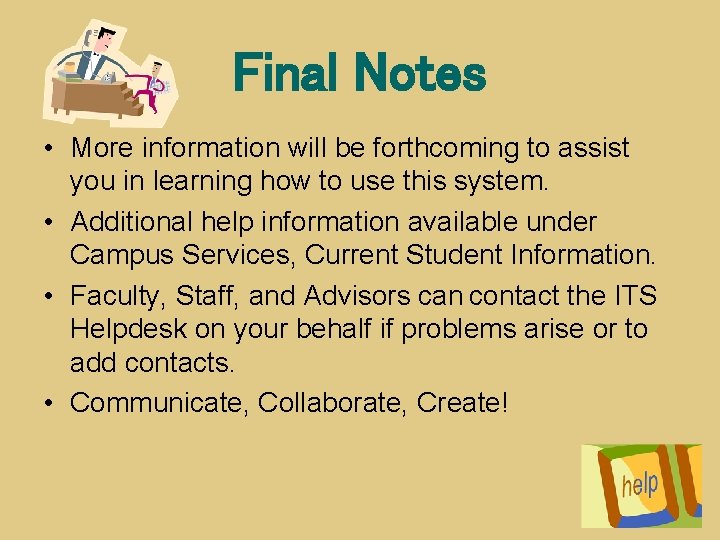 Final Notes

• More information will be forthcoming to assist you in learning how to use this system.
• Additional help information available under Campus Services, Current Student Information.
• Faculty, Staff, and Advisors can contact the ITS Helpdesk on your behalf if problems arise or to add contacts.
• Communicate, Collaborate, Create!

help